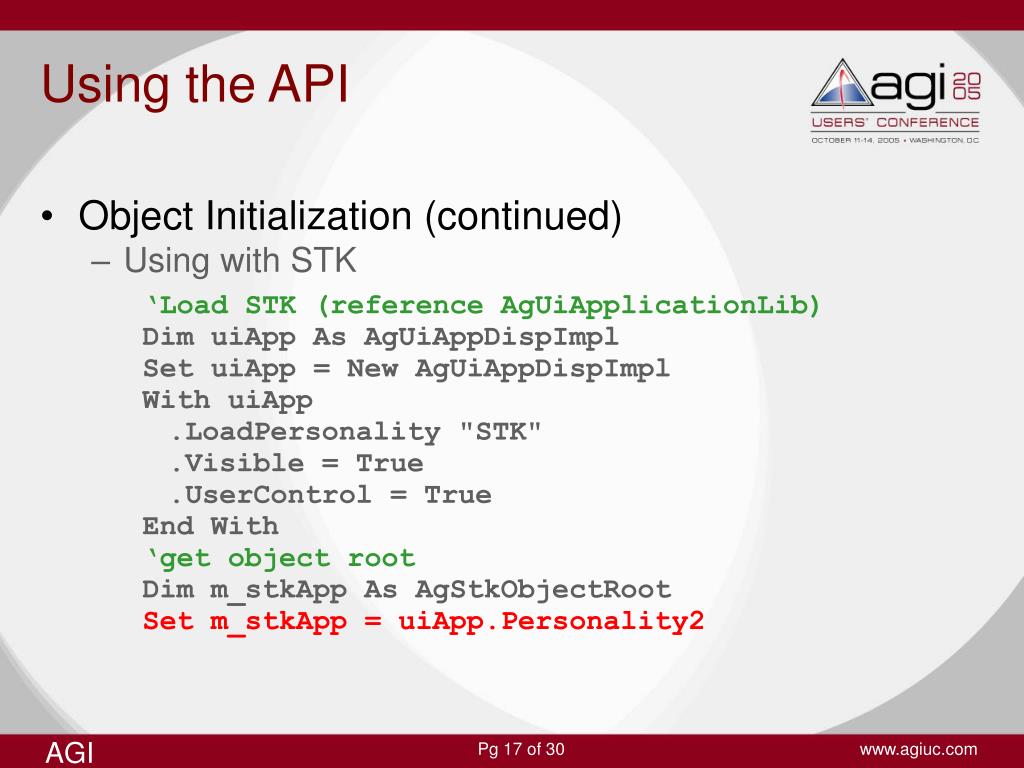 Using the API

agi 2005
USERS' CONFERENCE
OCTOBER 11-14, 2005 • WASHINGTON, D.C.

• Object Initialization (continued)
– Using with STK

‘Load STK (reference AgUiApplicationLib)
Dim uiApp As AgUiAppDispImpl
Set uiApp = New AgUiAppDispImpl
With uiApp
  .LoadPersonality "STK"
  .Visible = True
  .UserControl = True
End With
‘get object root
Dim m_stkApp As AgStkObjectRoot
Set m_stkApp = uiApp.Personality2

AGI
Pg 17 of 30
www.agiuc.com